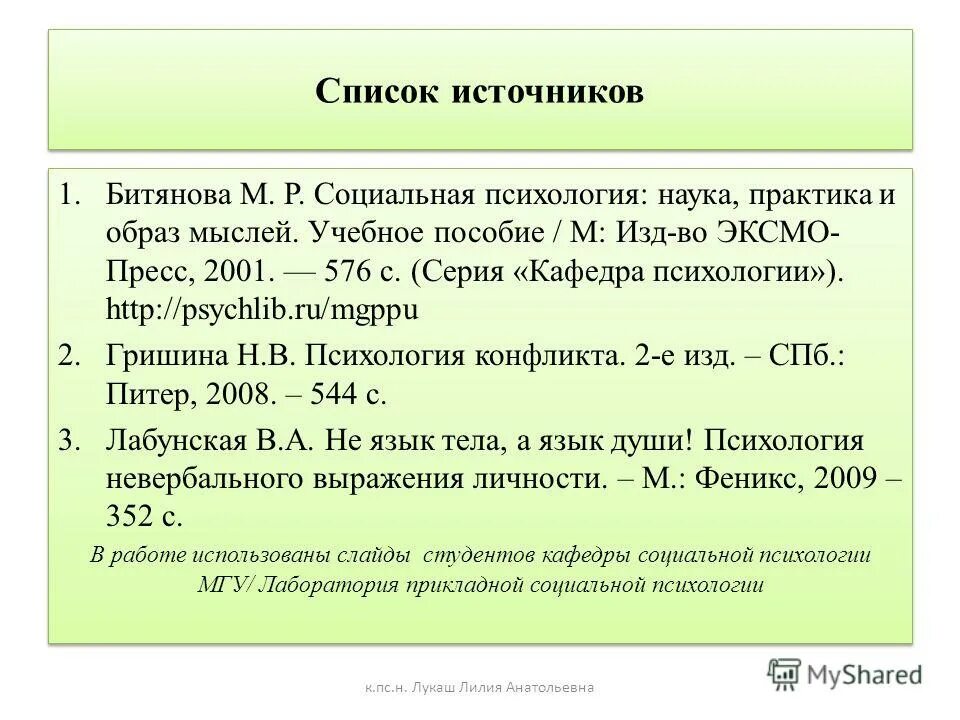 Список источников

1. Битянова М. Р. Социальная психология: наука, практика и образ мыслей. Учебное пособие / М: Изд-во ЭКСМО-Пресс, 2001. — 576 с. (Серия «Кафедра психологии»). http://psychlib.ru/mgppu

2. Гришина Н.В. Психология конфликта. 2-е изд. – СПб.: Питер, 2008. – 544 с.

3. Лабунская В.А. Не язык тела, а язык души! Психология невербального выражения личности. – М.: Феникс, 2009 – 352 с.

В работе использованы слайды студентов кафедры социальной психологии МГУ/ Лаборатория прикладной социальной психологии

к.пс.н. Лукаш Лилия Анатольевна

MyShared